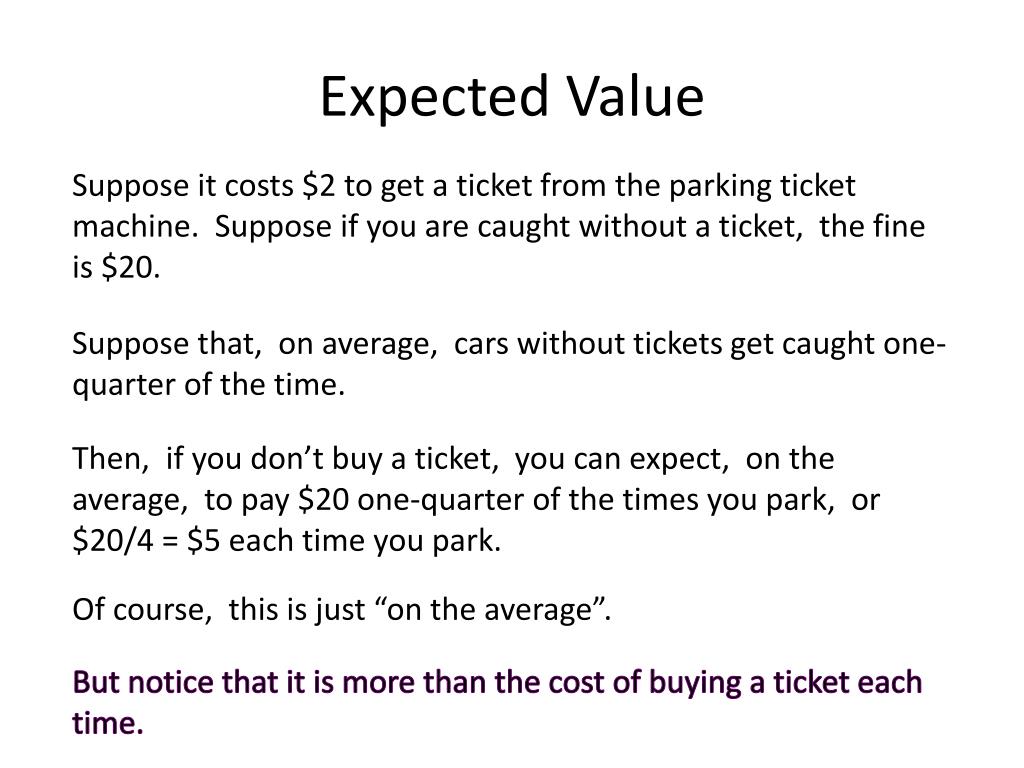 Expected Value

Suppose it costs \$2 to get a ticket from the parking ticket machine. Suppose if you are caught without a ticket, the fine is \$20.

Suppose that, on average, cars without tickets get caught one-quarter of the time.

Then, if you don’t buy a ticket, you can expect, on the average, to pay \$20 one-quarter of the times you park, or \$20/4 = \$5 each time you park.

Of course, this is just “on the average”.

But notice that it is more than the cost of buying a ticket each time.